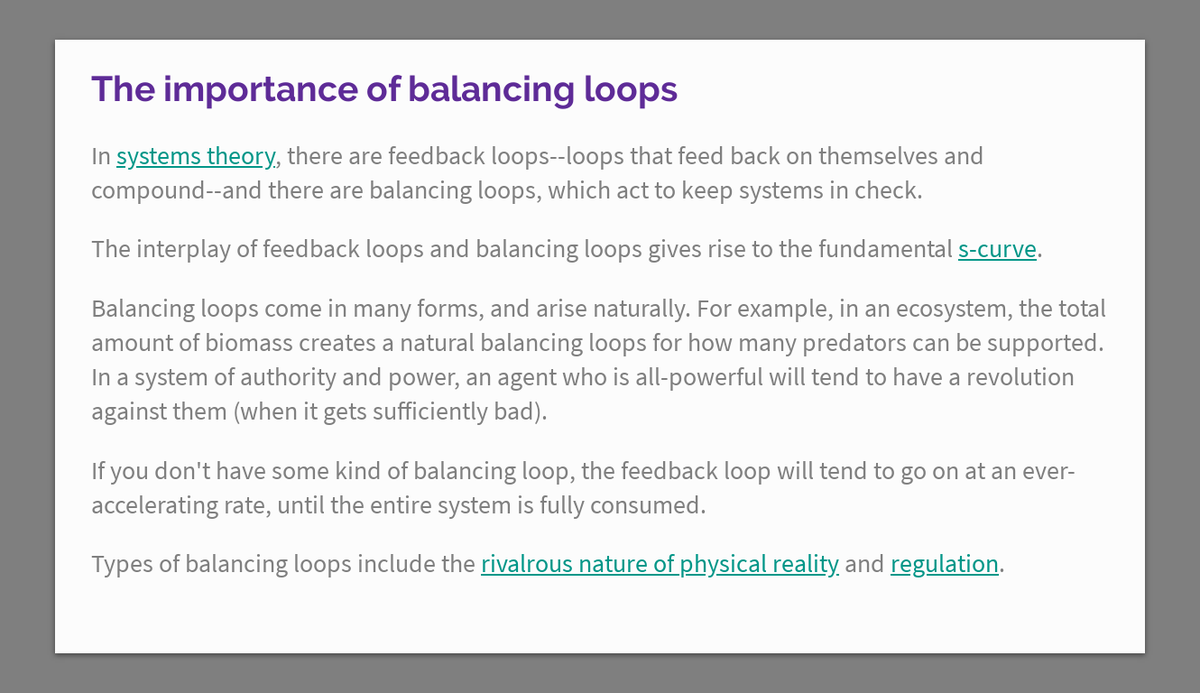 The importance of balancing loops

In systems theory, there are feedback loops--loops that feed back on themselves and compound--and there are balancing loops, which act to keep systems in check.

The interplay of feedback loops and balancing loops gives rise to the fundamental s-curve.

Balancing loops come in many forms, and arise naturally. For example, in an ecosystem, the total amount of biomass creates a natural balancing loops for how many predators can be supported. In a system of authority and power, an agent who is all-powerful will tend to have a revolution against them (when it gets sufficiently bad).

If you don't have some kind of balancing loop, the feedback loop will tend to go on at an ever-accelerating rate, until the entire system is fully consumed.

Types of balancing loops include the rivalrous nature of physical reality and regulation.